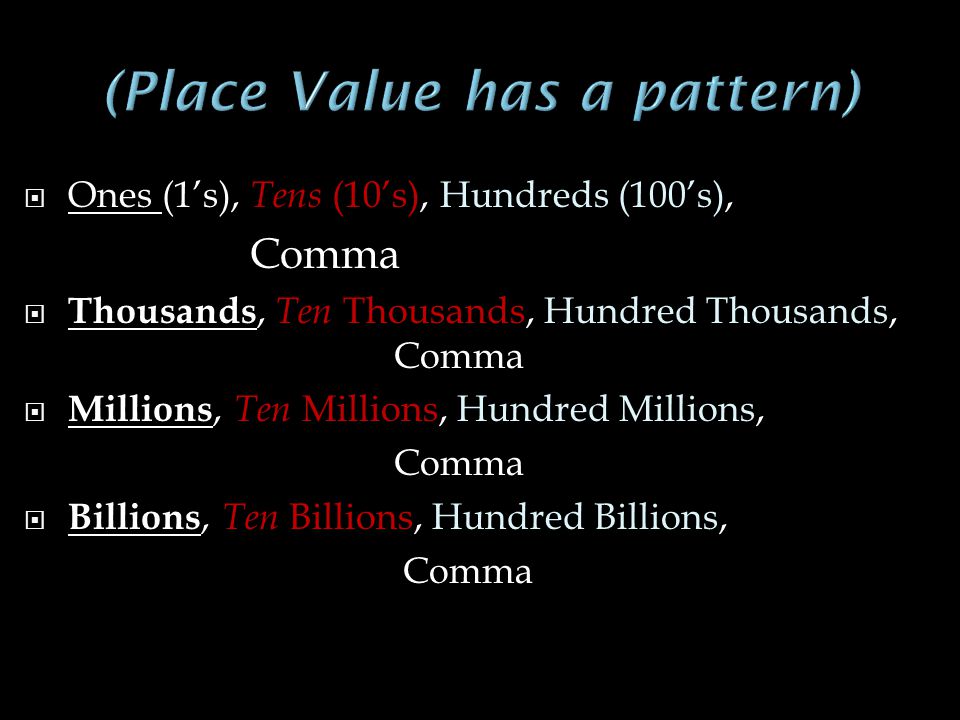 (Place Value has a pattern)

Ones (1's), Tens (10's), Hundreds (100's),

Comma

Thousands, Ten Thousands, Hundred Thousands,

Comma

Millions, Ten Millions, Hundred Millions,

Comma

Billions, Ten Billions, Hundred Billions,

Comma